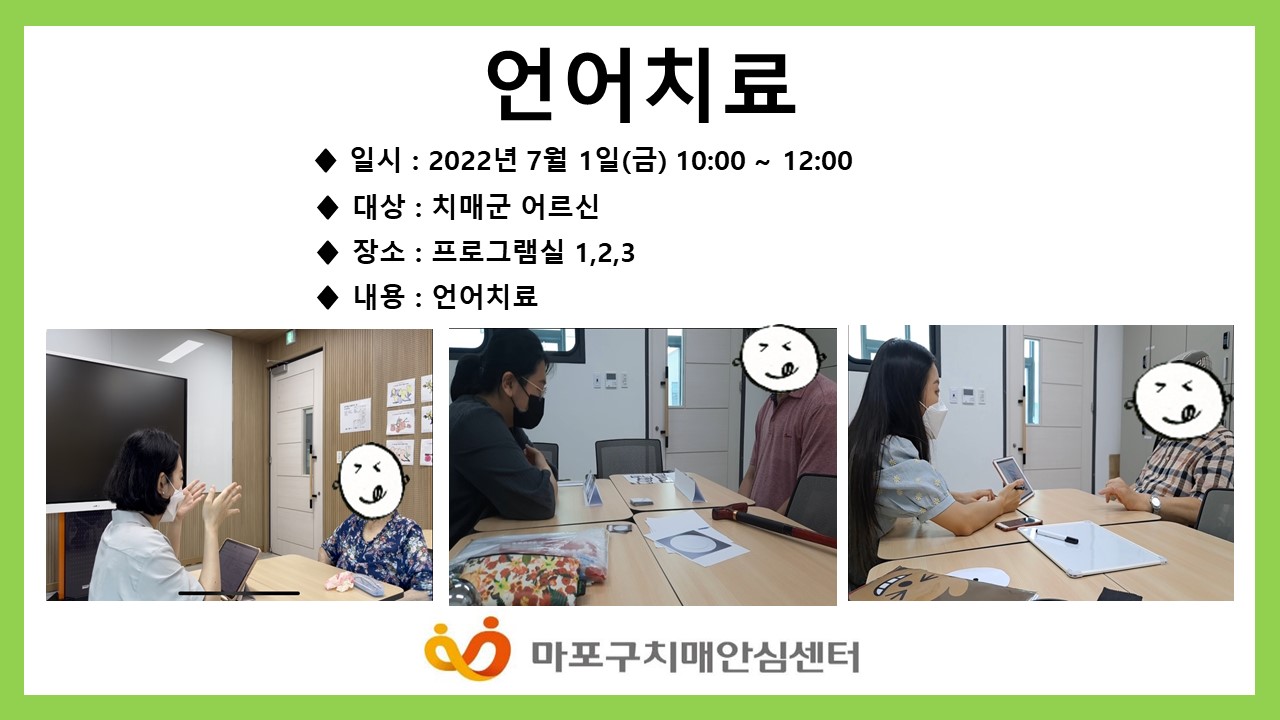 언어치료

◆ 일시 : 2022년 7월 1일(금) 10:00 ~ 12:00

◆ 대상 : 치매군 어르신

◆ 장소 : 프로그램실 1,2,3

◆ 내용 : 언어치료

마포구치매안심센터